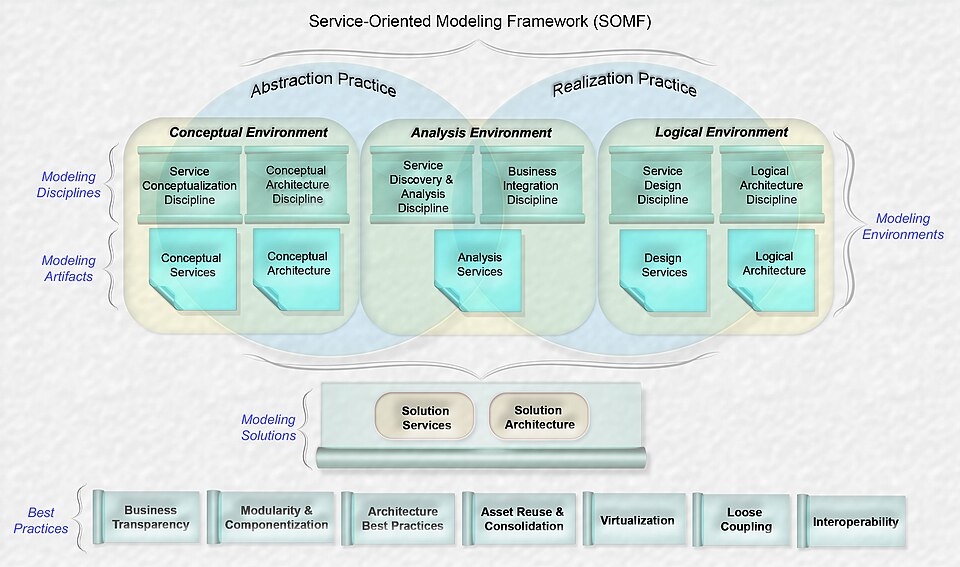 Service-Oriented Modeling Framework (SOMF)

Abstraction Practice

Realization Practice

Conceptual Environment

Analysis Environment

Logical Environment

Modeling Disciplines

Service Conceptualization Discipline

Conceptual Architecture Discipline

Service Discovery & Analysis Discipline

Business Integration Discipline

Service Design Discipline

Logical Architecture Discipline

Modeling Environments

Modeling Artifacts

Conceptual Services

Conceptual Architecture

Analysis Services

Design Services

Logical Architecture

Modeling Solutions

Solution Services

Solution Architecture

Best Practices

Business Transparency

Modularity & Componentization

Architecture Best Practices

Asset Reuse & Consolidation

Virtualization

Loose Coupling

Interoperability